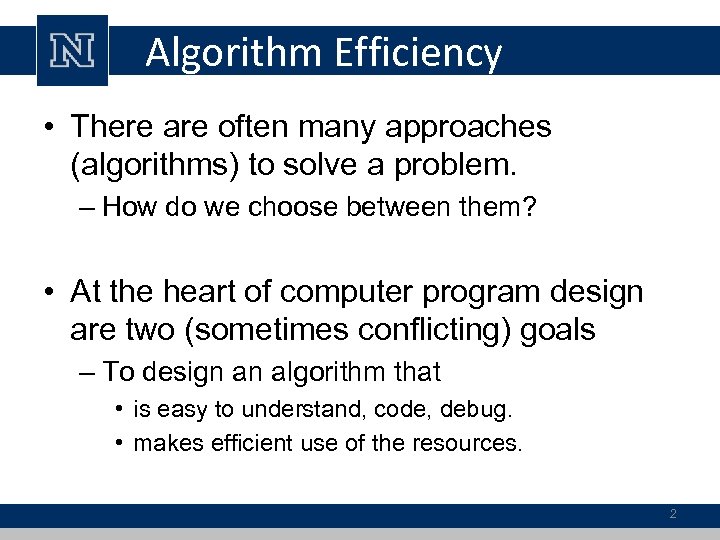 N

Algorithm Efficiency

• There are often many approaches (algorithms) to solve a problem.

– How do we choose between them?

• At the heart of computer program design are two (sometimes conflicting) goals

– To design an algorithm that

• is easy to understand, code, debug.

• makes efficient use of the resources.

2